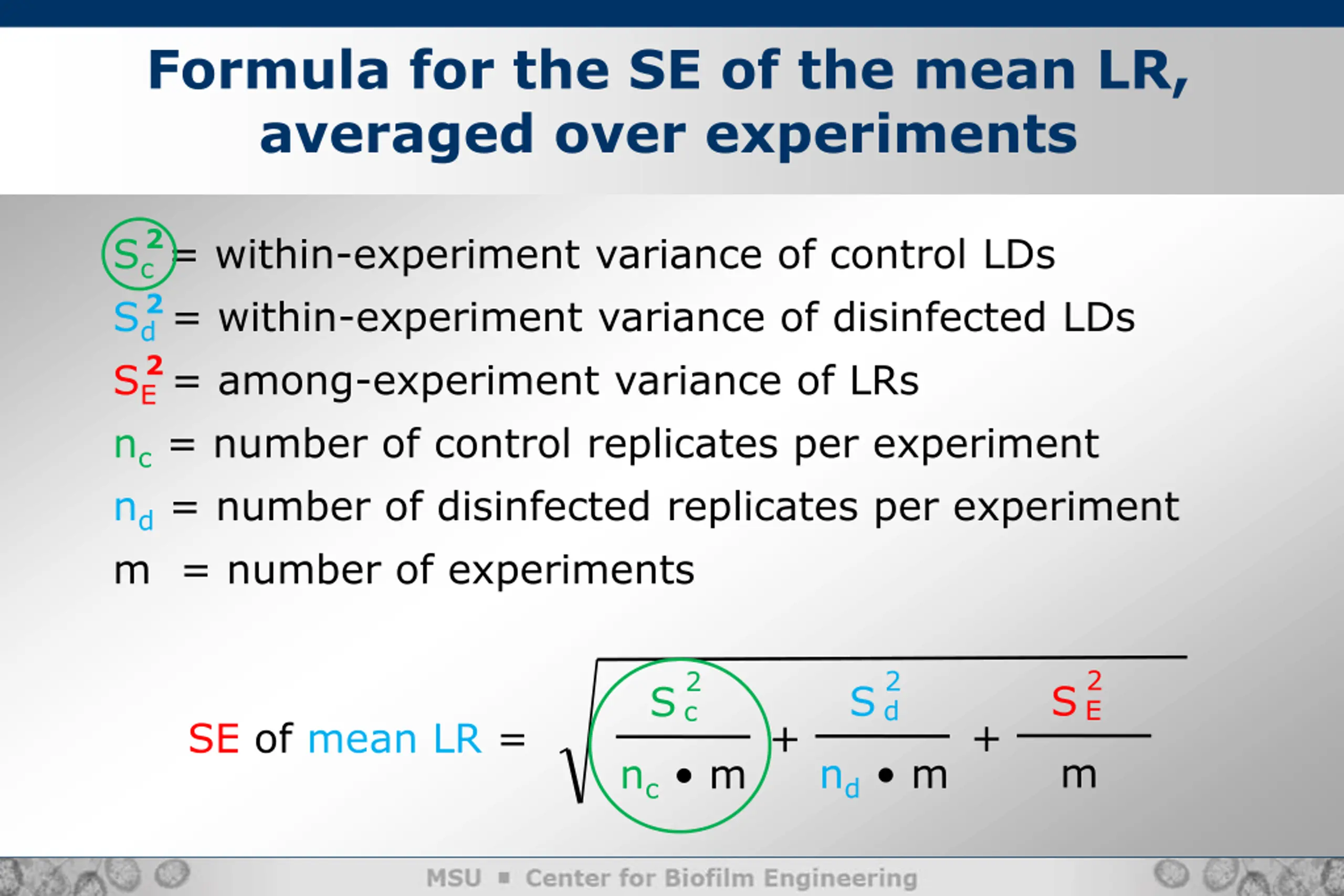 Formula for the SE of the mean LR, averaged over experiments

$S_c^2$ = within-experiment variance of control LDs

$S_d^2$ = within-experiment variance of disinfected LDs

$S_E^2$ = among-experiment variance of LRs

$n_c$ = number of control replicates per experiment

$n_d$ = number of disinfected replicates per experiment

m = number of experiments

SE of mean LR = $\sqrt{\frac{S_c^2}{n_c \bullet m} + \frac{S_d^2}{n_d \bullet m} + \frac{S_E^2}{m}}$

MSU ▪ Center for Biofilm Engineering